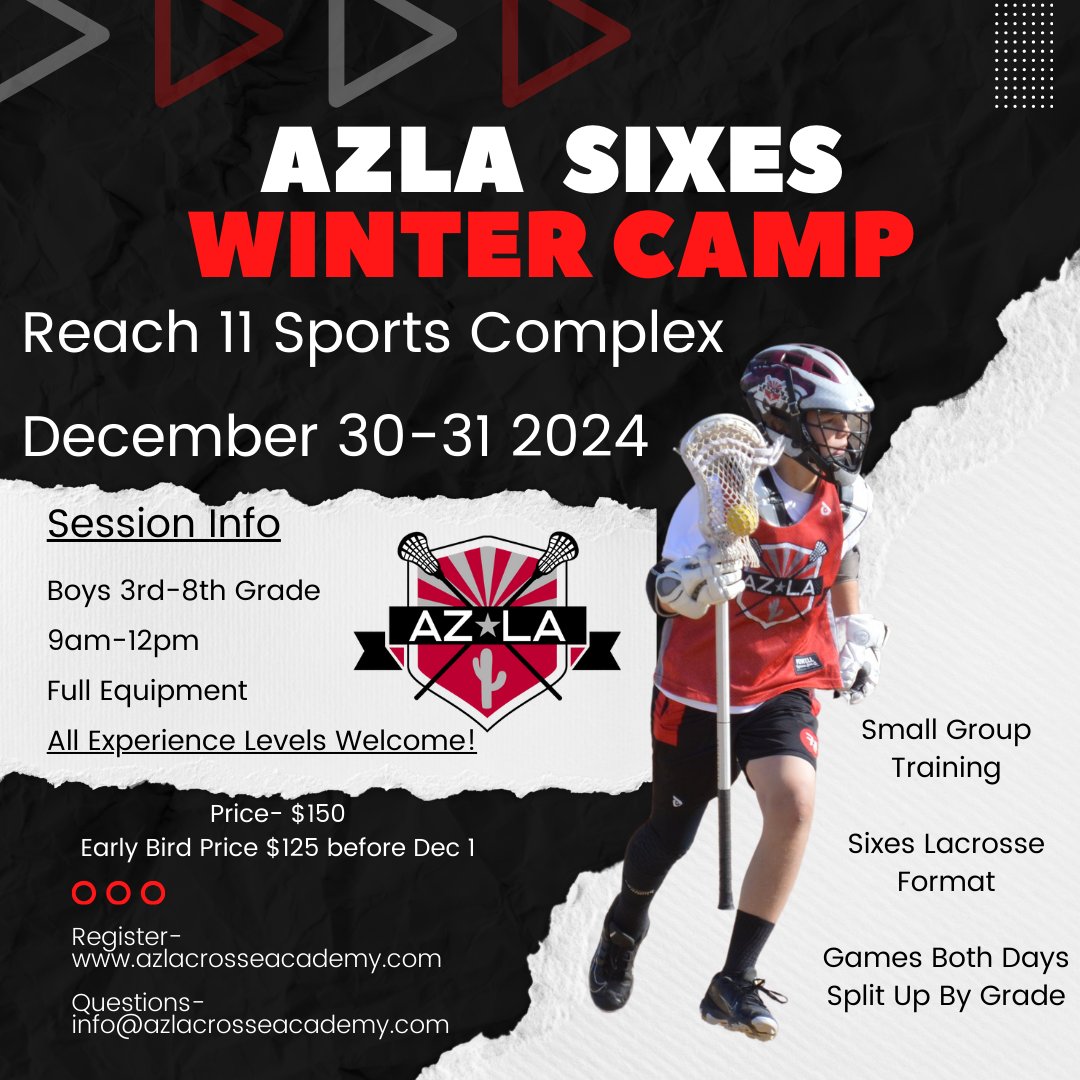 AZLA SIXES
WINTER CAMP

Reach 11 Sports Complex

December 30-31 2024

Session Info

Boys 3rd-8th Grade

9am-12pm

Full Equipment

All Experience Levels Welcome!

AZ★LA

Price- $150
Early Bird Price $125 before Dec 1

Register-
www.azlacrosseacademy.com

Questions-
info@azlacrosseacademy.com

AZ★LA

Small Group Training

Sixes Lacrosse Format

Games Both Days
Split Up By Grade